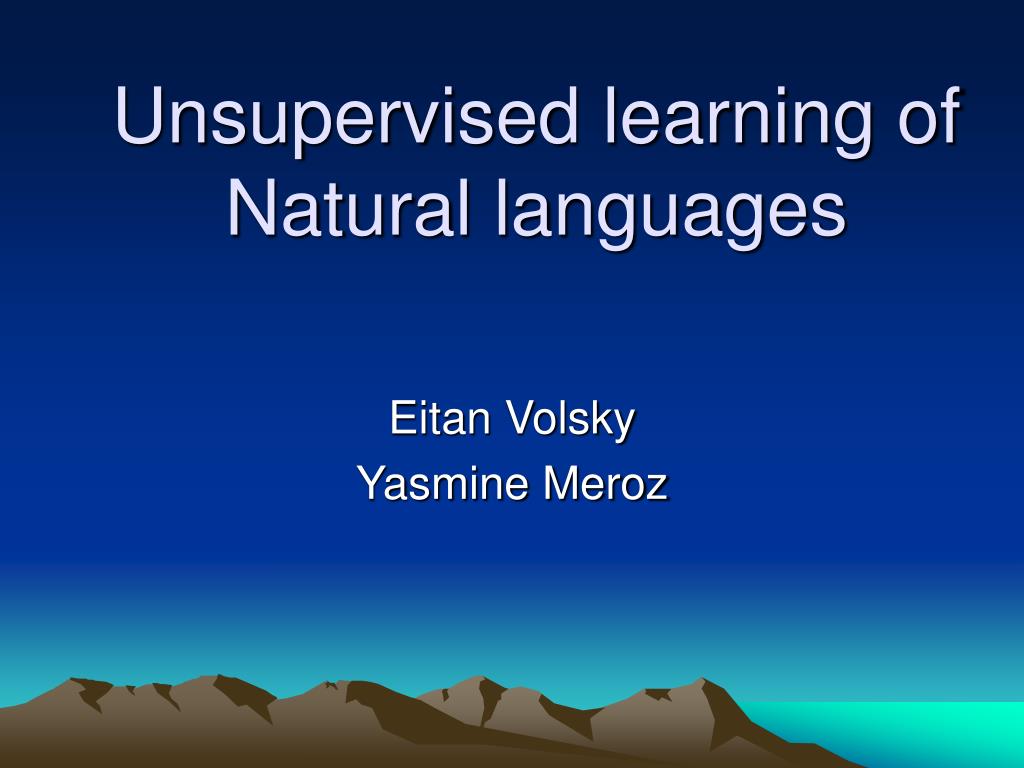 Unsupervised learning of Natural languages

Eitan Volsky
Yasmine Meroz